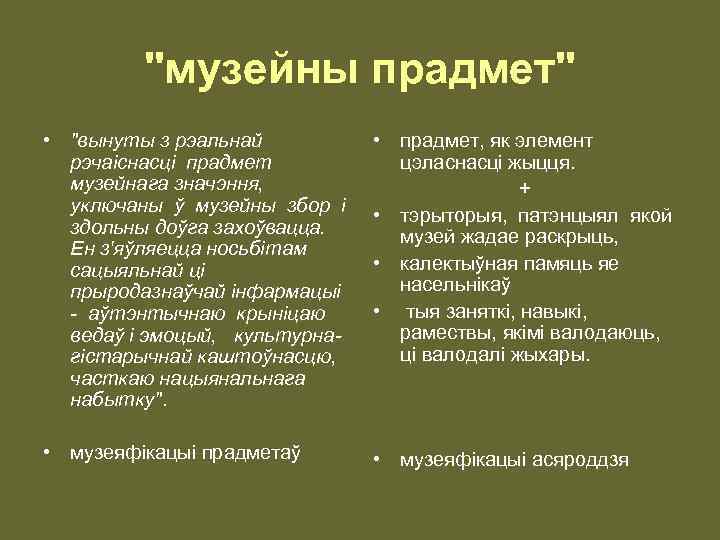 "музейны прадмет"

• "вынуты з рэальнай рэчаіснасці прадмет музейнага значэння, уключаны ў музейны збор і здольны доўга захоўвацца. Ен з'яўляецца носьбітам сацыяльнай ці прыродазнаўчай інфармацыі - аўтэнтычнаю крыніцаю ведаў і эмоцый, культурна-гістарычнай каштоўнасцю, часткаю нацыянальнага набытку".

• музеяфікацыі прадметаў

• прадмет, як элемент цэласнасці жыцця.

+

• тэрыторыя, патэнцыял якой музей жадае раскрыць,

• калектыўная памяць яе насельнікаў

• тыя заняткі, навыкі, рамествы, якімі валодаюць, ці валодалі жыхары.

• музеяфікацыі асяроддзя